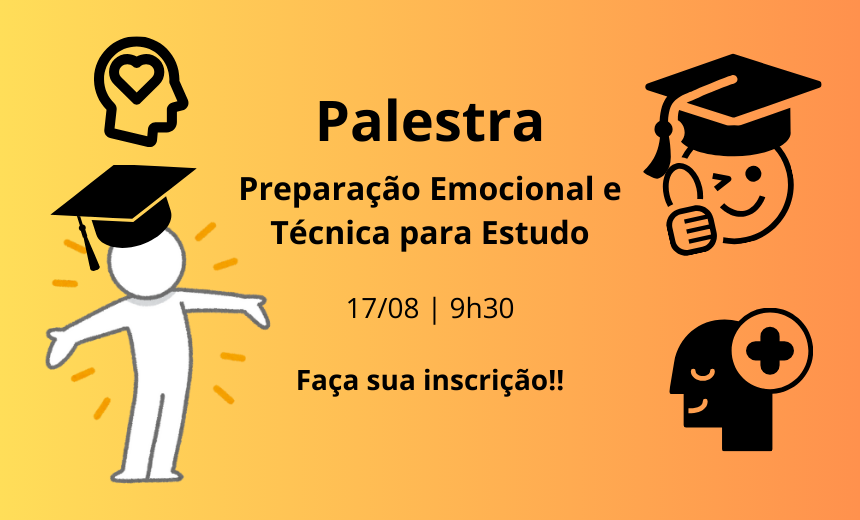 Palestra

Preparação Emocional e Técnica para Estudo

17/08 | 9h30

Faça sua inscrição!!